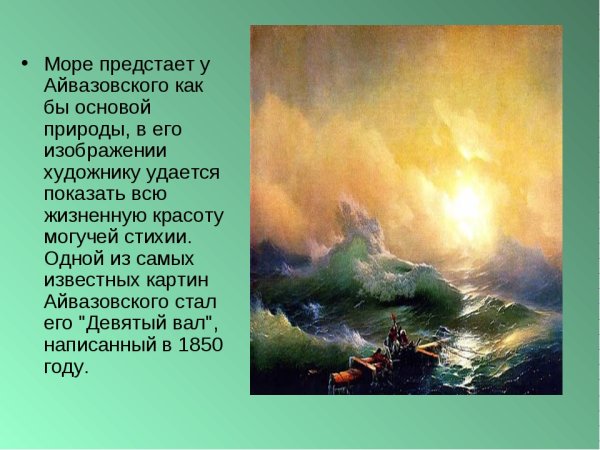 • Море предстает у Айвазовского как бы основой природы, в его изображении художнику удается показать всю жизненную красоту могучей стихии. Одной из самых известных картин Айвазовского стал его "Девятый вал", написанный в 1850 году.